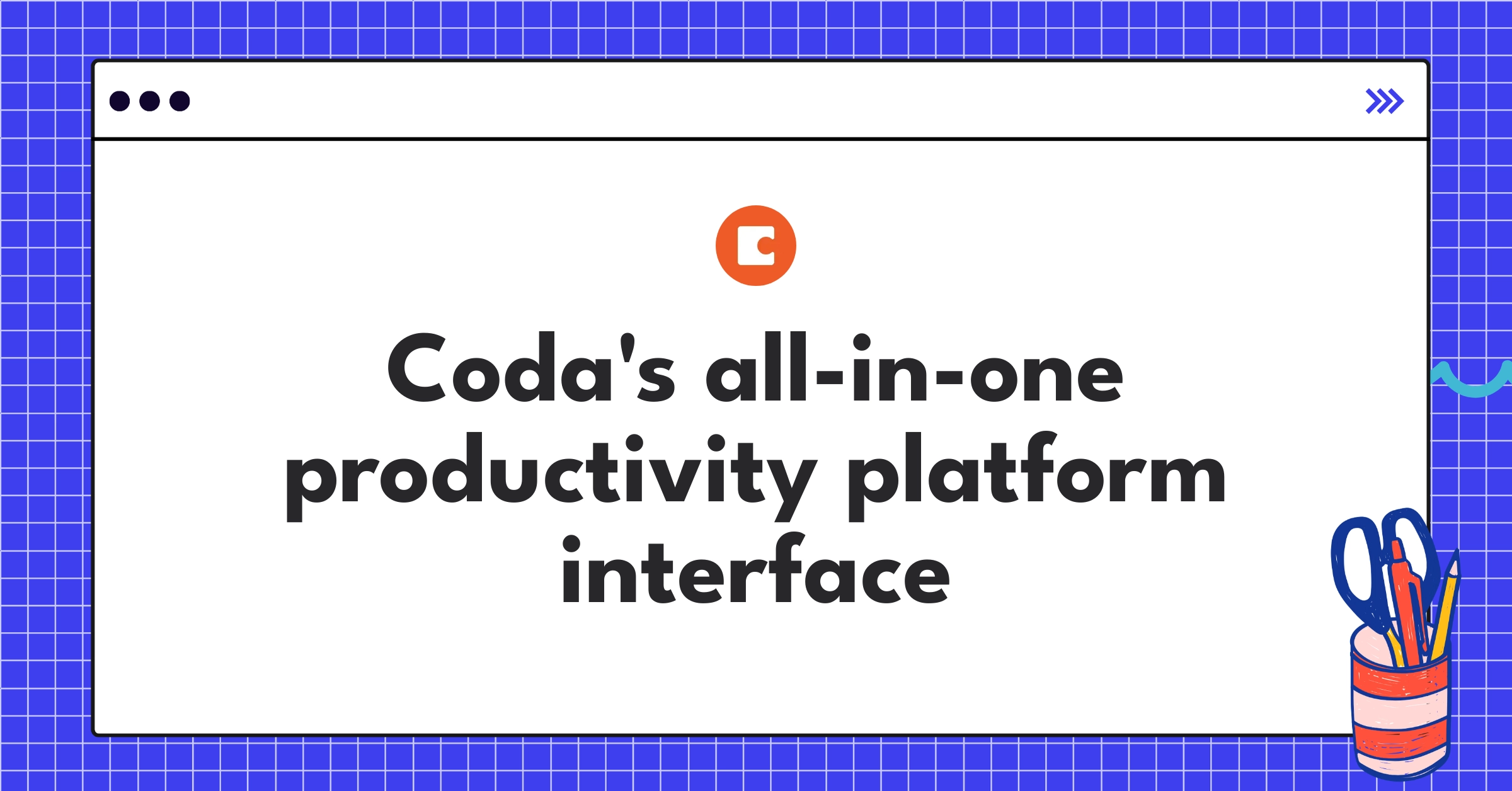 Coda's all-in-one productivity platform interface